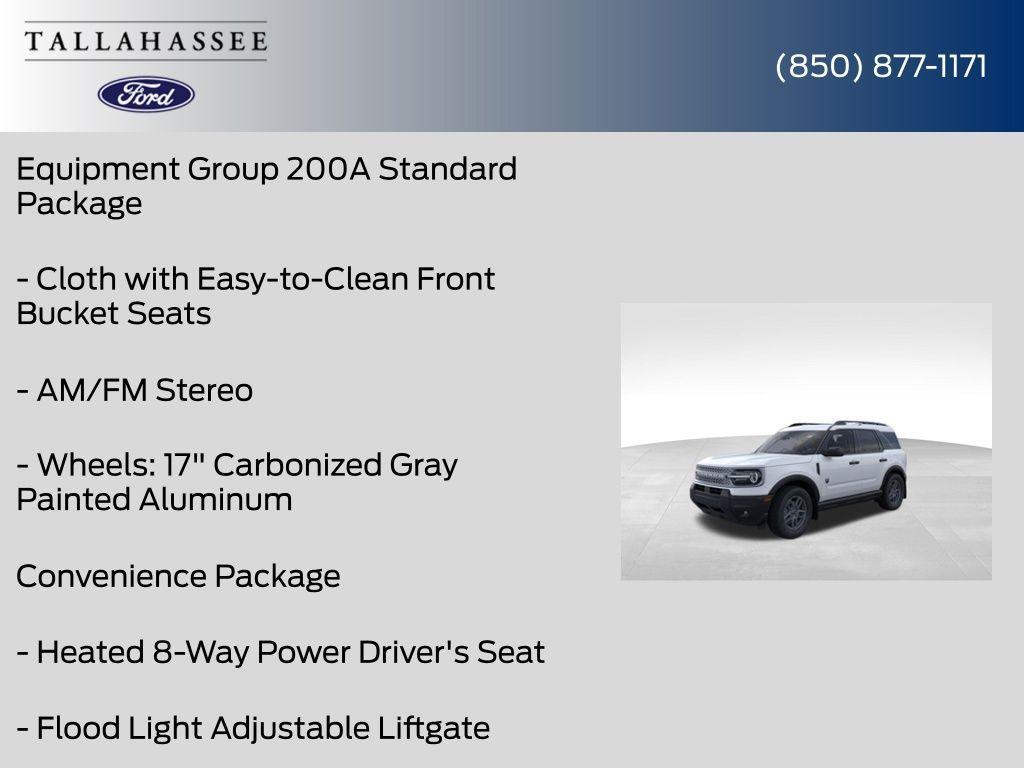 TALLAHASSEE

Ford

(850) 877-1171

Equipment Group 200A Standard Package

- Cloth with Easy-to-Clean Front Bucket Seats

- AM/FM Stereo

- Wheels: 17" Carbonized Gray Painted Aluminum

Convenience Package

- Heated 8-Way Power Driver's Seat

- Flood Light Adjustable Liftgate